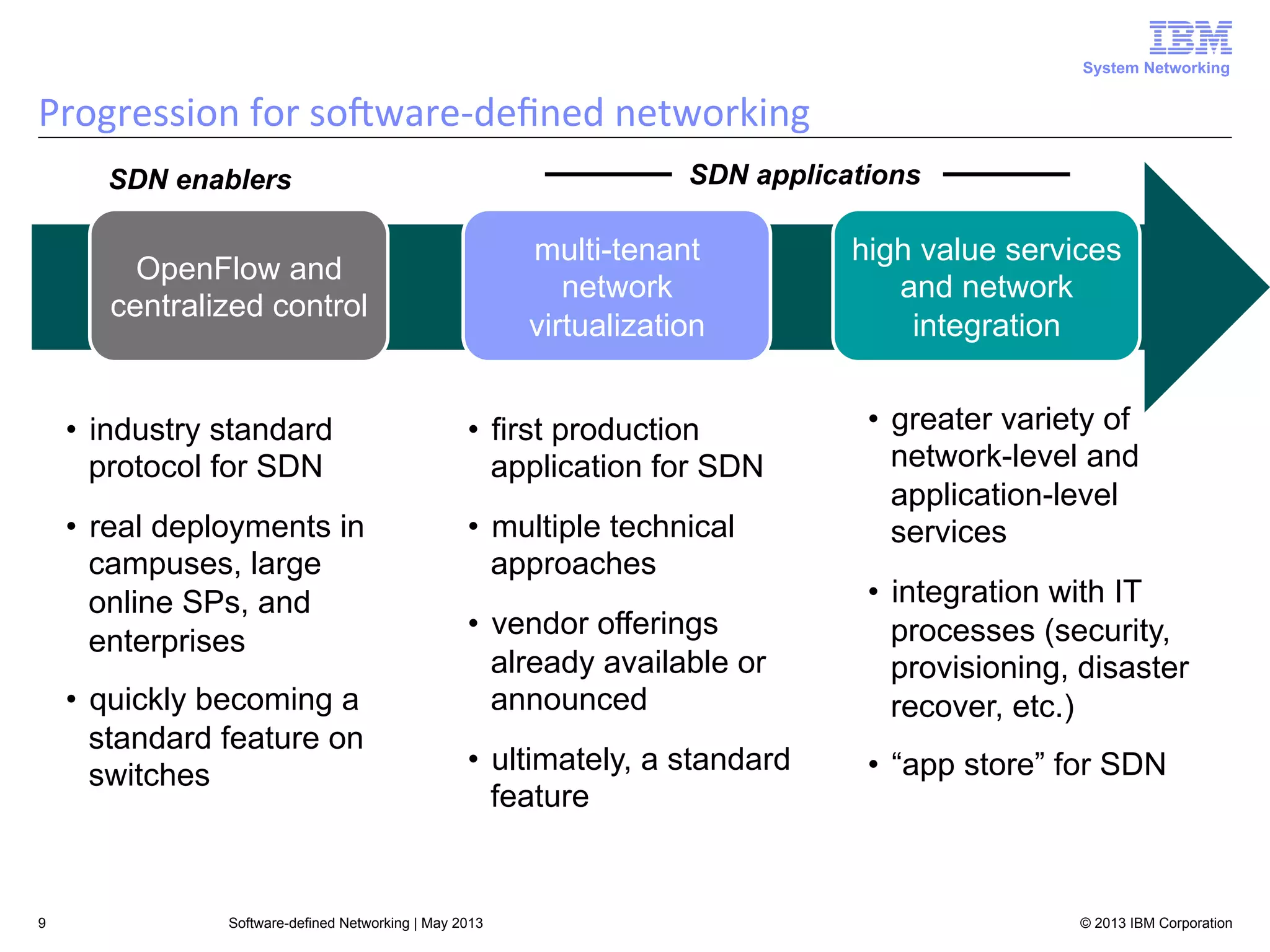 IBM

System Networking

Progression for software-defined networking

SDN enablers

SDN applications

OpenFlow and centralized control

multi-tenant network virtualization

high value services and network integration

• industry standard protocol for SDN

• real deployments in campuses, large online SPs, and enterprises

• quickly becoming a standard feature on switches

• first production application for SDN

• multiple technical approaches

• vendor offerings already available or announced

• ultimately, a standard feature

• greater variety of network-level and application-level services

• integration with IT processes (security, provisioning, disaster recover, etc.)

• “app store” for SDN

9

Software-defined Networking | May 2013

© 2013 IBM Corporation